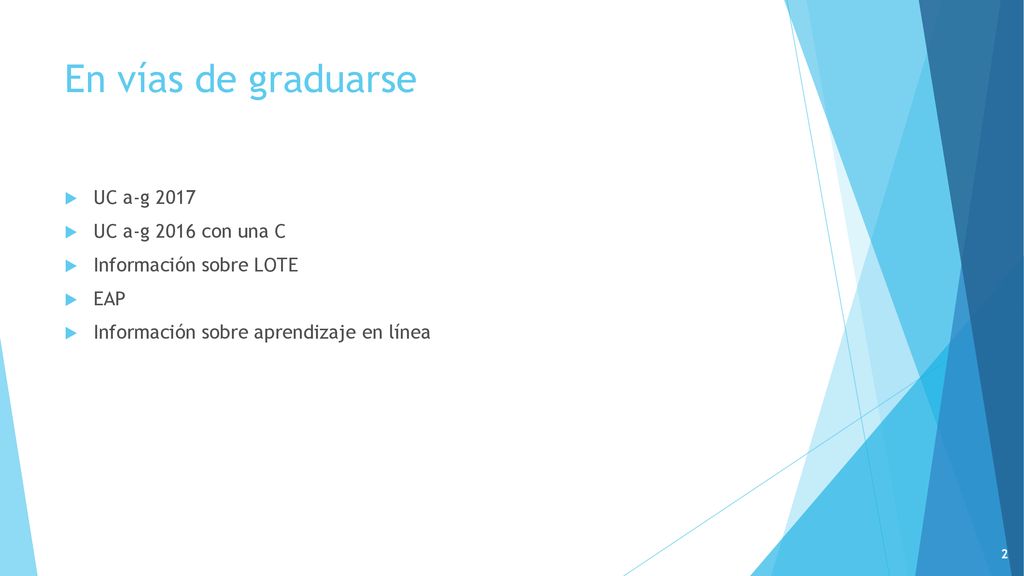 En vías de graduarse

UC a-g 2017
UC a-g 2016 con una C
Información sobre LOTE
EAP
Información sobre aprendizaje en línea

2